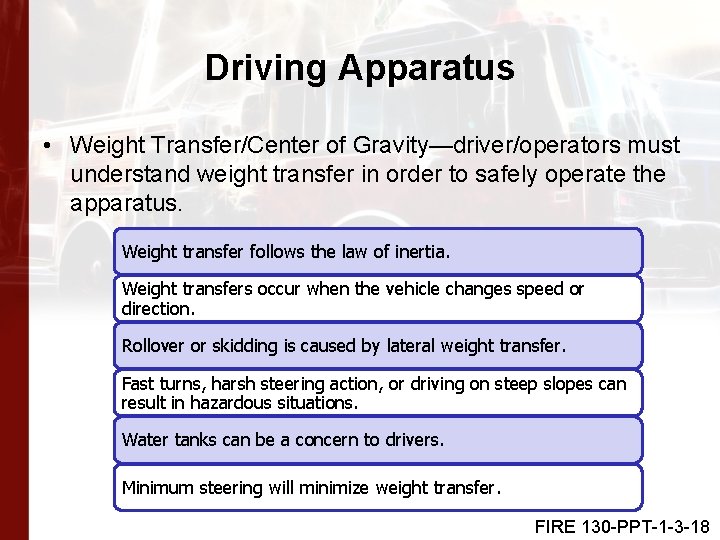 Driving Apparatus

• Weight Transfer/Center of Gravity—driver/operators must understand weight transfer in order to safely operate the apparatus.

Weight transfer follows the law of inertia.

Weight transfers occur when the vehicle changes speed or direction.

Rollover or skidding is caused by lateral weight transfer.

Fast turns, harsh steering action, or driving on steep slopes can result in hazardous situations.

Water tanks can be a concern to drivers.

Minimum steering will minimize weight transfer.

FIRE 130-PPT-1-3-18